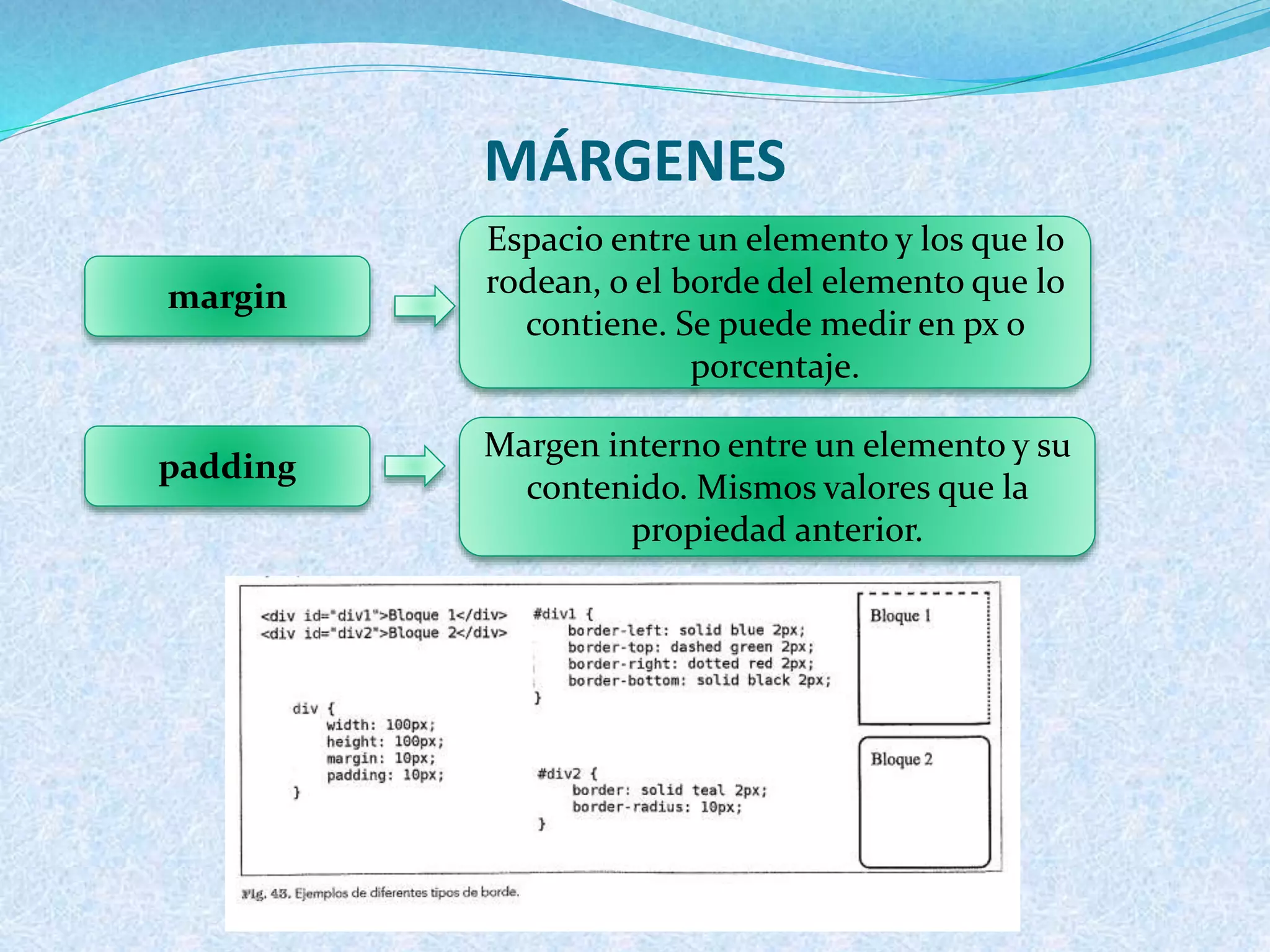 MÁRGENES

margin

Espacio entre un elemento y los que lo rodean, o el borde del elemento que lo contiene. Se puede medir en px o porcentaje.

padding

Margen interno entre un elemento y su contenido. Mismos valores que la propiedad anterior.

<div id="div1">Bloque 1</div>
<div id="div2">Bloque 2</div>

div {
width: 100px;
height: 100px;
margin: 10px;
padding: 10px;
}

#div1 {
border-left: solid blue 2px;
border-top: dashed green 2px;
border-right: dotted red 2px;
border-bottom: solid black 2px;
}

#div2 {
border: solid teal 2px;
border-radius: 10px;
}

Bloque 1

Bloque 2

Fig. 43. Ejemplos de diferentes tipos de borde.